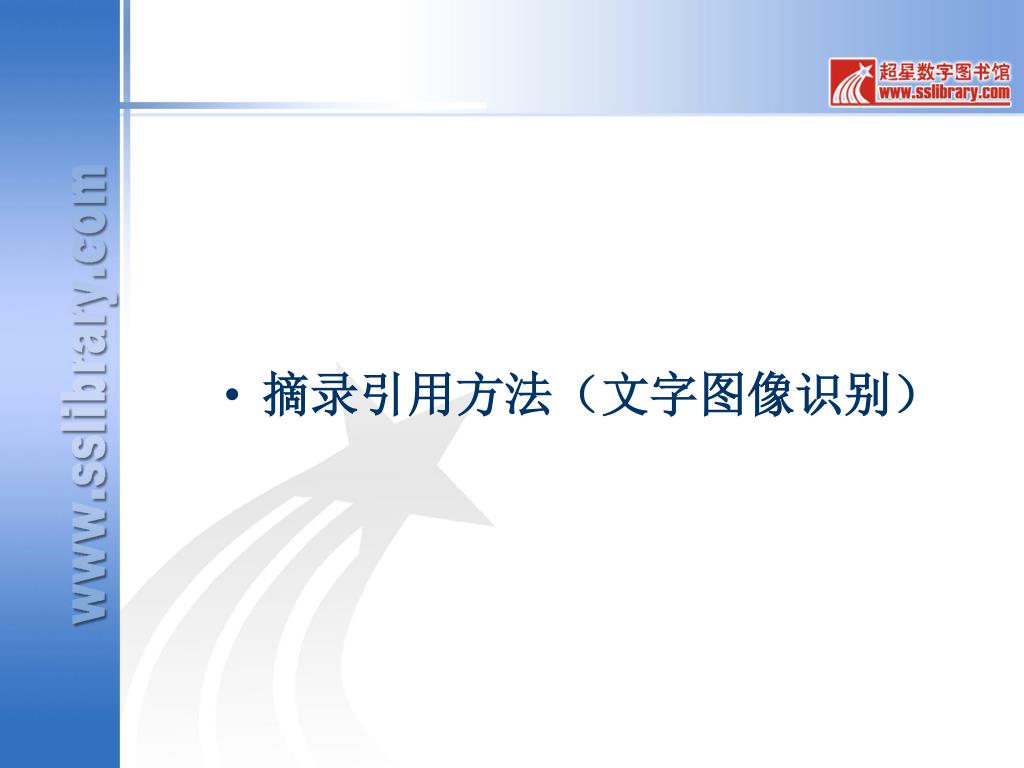 超星数字图书馆
www.sslibrary.com

www.sslibrary.com

• 摘录引用方法（文字图像识别）